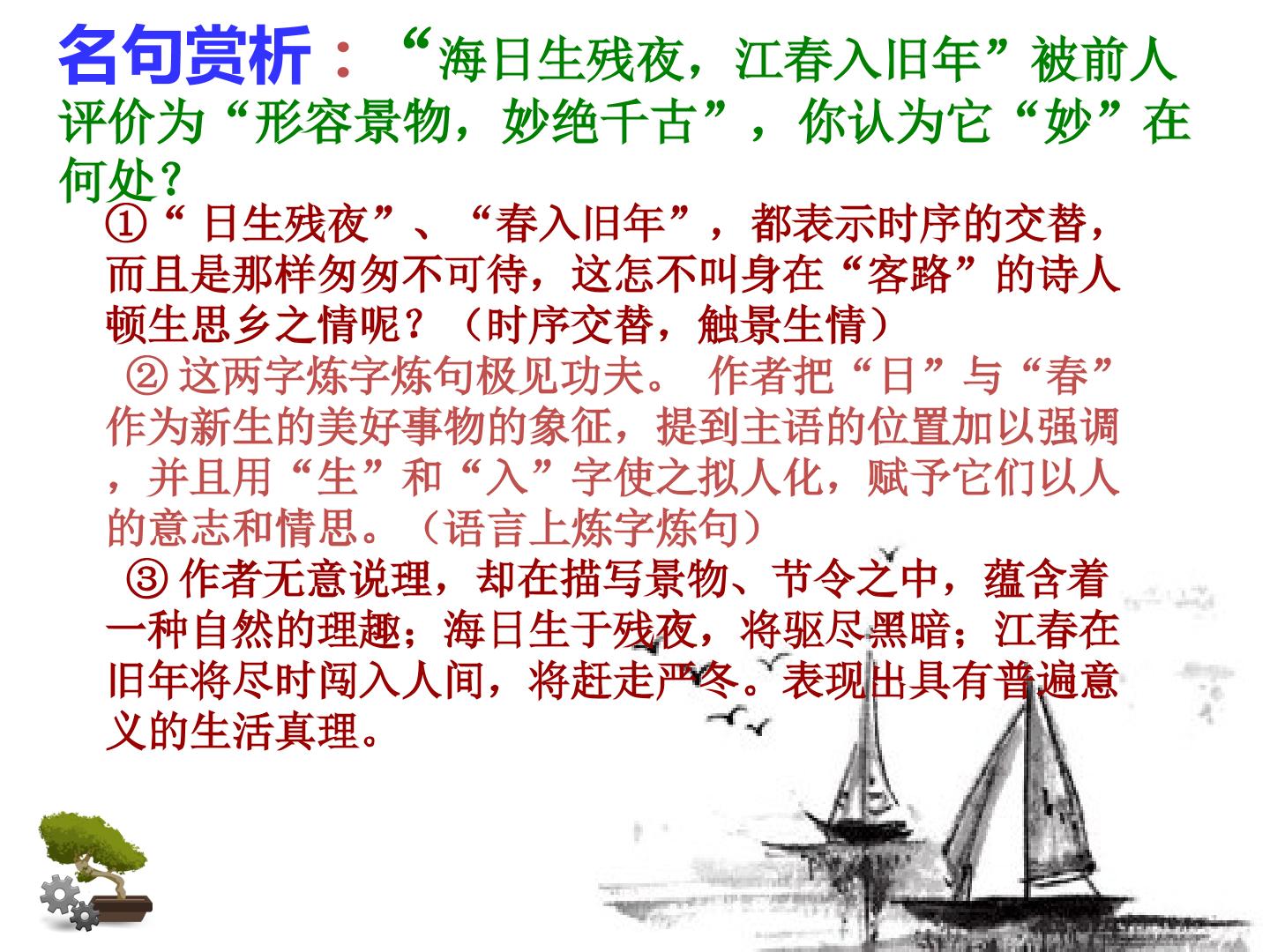 名句赏析：“海日生残夜，江春入旧年”被前人评价为“形容景物，妙绝千古”，你认为它“妙”在何处？

①“ 日生残夜”、“春入旧年”，都表示时序的交替，而且是那样匆匆不可待，这怎不叫身在“客路”的诗人顿生思乡之情呢？（时序交替，触景生情）

② 这两字炼字炼句极见功夫。 作者把“日”与“春”作为新生的美好事物的象征，提到主语的位置加以强调，并且用“生”和“入”字使之拟人化，赋予它们以人的意志和情思。（语言上炼字炼句）

③ 作者无意说理，却在描写景物、节令之中，蕴含着一种自然的理趣；海日生于残夜，将驱尽黑暗；江春在旧年将尽时闯入人间，将赶走严冬。表现出具有普遍意义的生活真理。